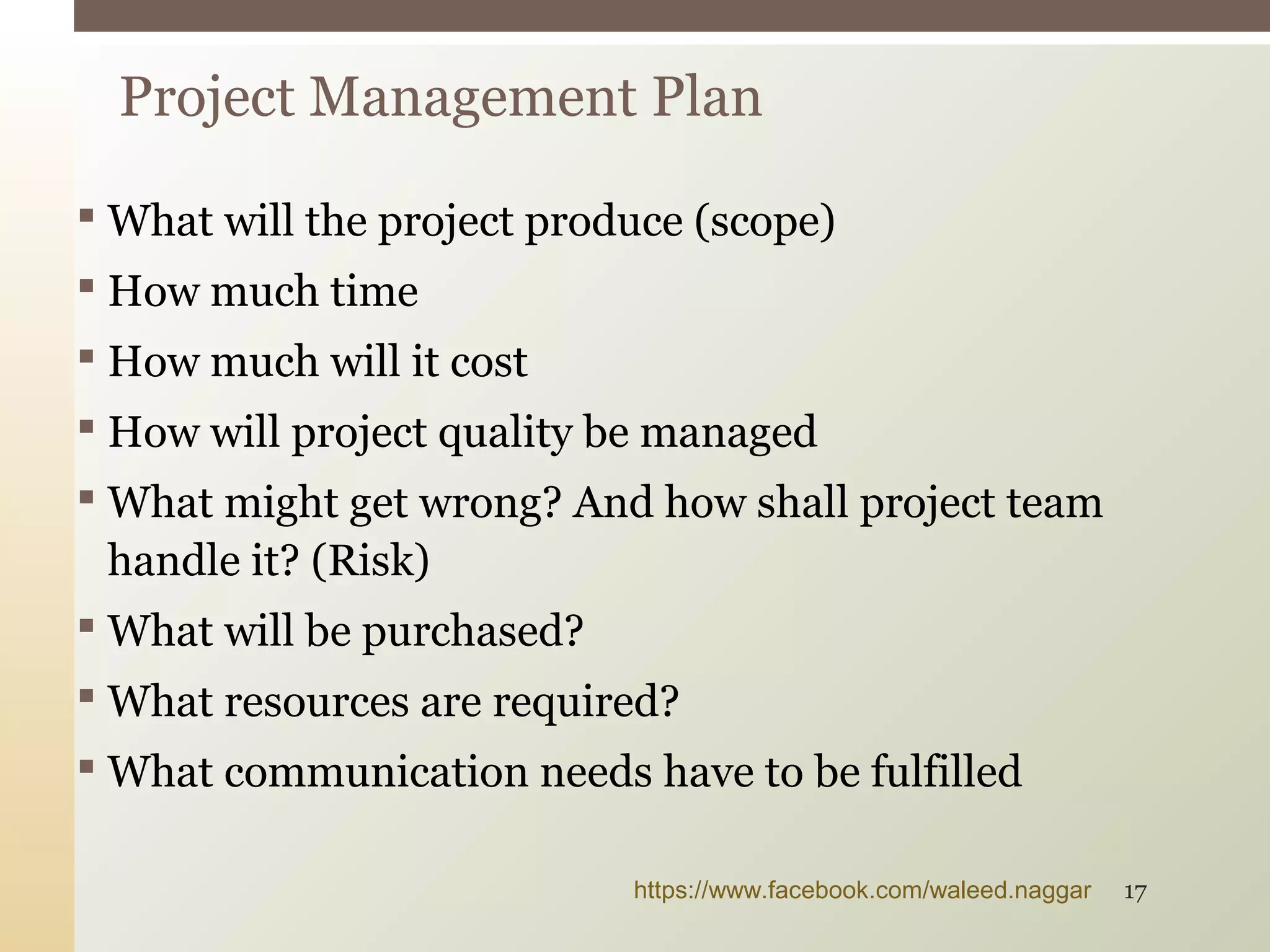 Project Management Plan

▪ What will the project produce (scope)
▪ How much time
▪ How much will it cost
▪ How will project quality be managed
▪ What might get wrong? And how shall project team handle it? (Risk)
▪ What will be purchased?
▪ What resources are required?
▪ What communication needs have to be fulfilled

https://www.facebook.com/waleed.naggar 17